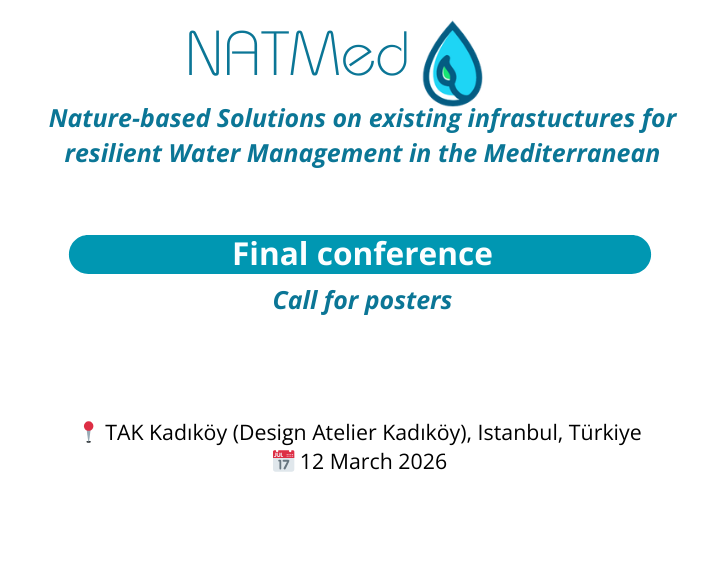 NATMed

Nature-based Solutions on existing infrastuctures for resilient Water Management in the Mediterranean

Final conference

Call for posters

📍 TAK Kadıköy (Design Atelier Kadıköy), Istanbul, Türkiye
📅 12 March 2026